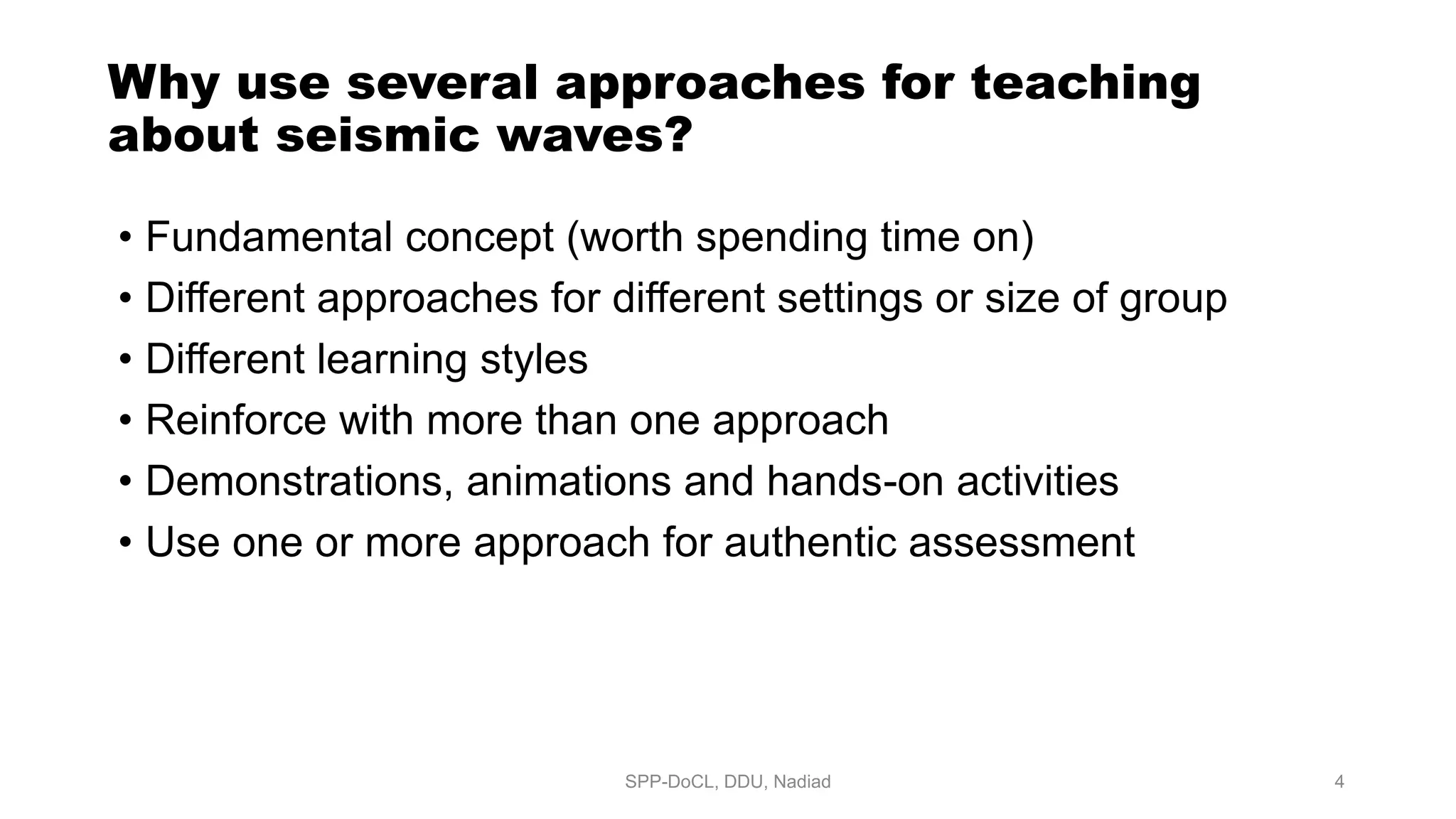 Why use several approaches for teaching about seismic waves?

• Fundamental concept (worth spending time on)
• Different approaches for different settings or size of group
• Different learning styles
• Reinforce with more than one approach
• Demonstrations, animations and hands-on activities
• Use one or more approach for authentic assessment

SPP-DoCL, DDU, Nadiad

4